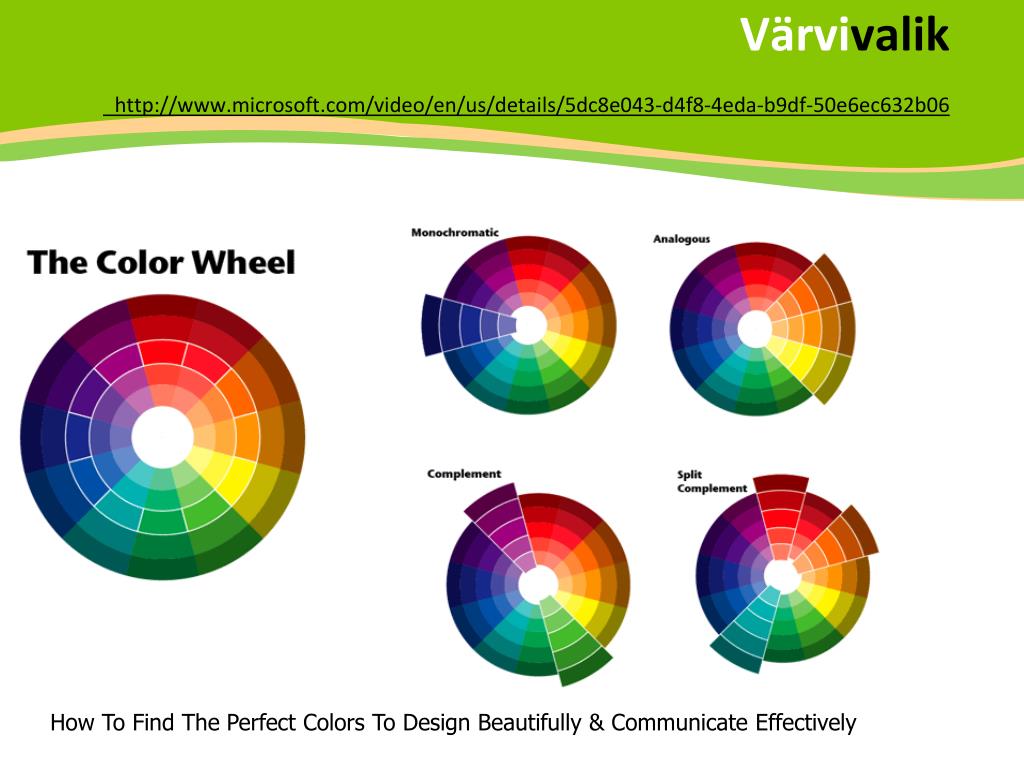 Värvivalik

http://www.microsoft.com/video/en/us/details/5dc8e043-d4f8-4eda-b9df-50e6ec632b06

The Color Wheel

Monochromatic

Analogous

Complement

Split Complement

How To Find The Perfect Colors To Design Beautifully & Communicate Effectively